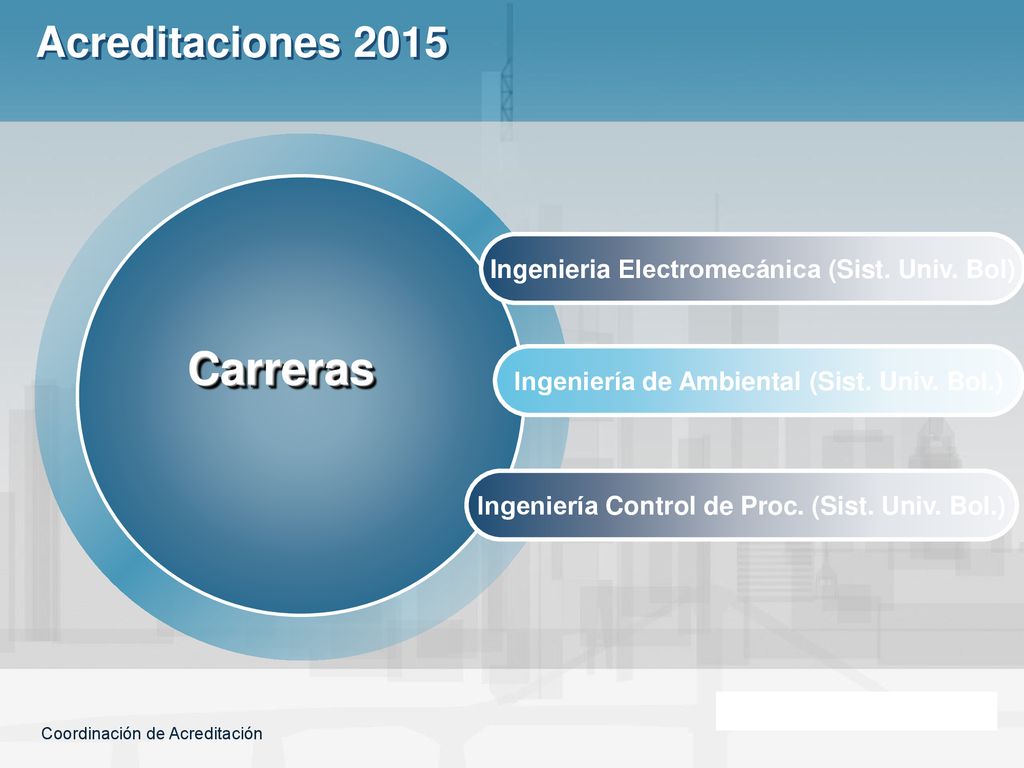 Acreditaciones 2015

Carreras

Ingenieria Electromecánica (Sist. Univ. Bol)

Ingeniería de Ambiental (Sist. Univ. Bol.)

Ingeniería Control de Proc. (Sist. Univ. Bol.)

Coordinación de Acreditación